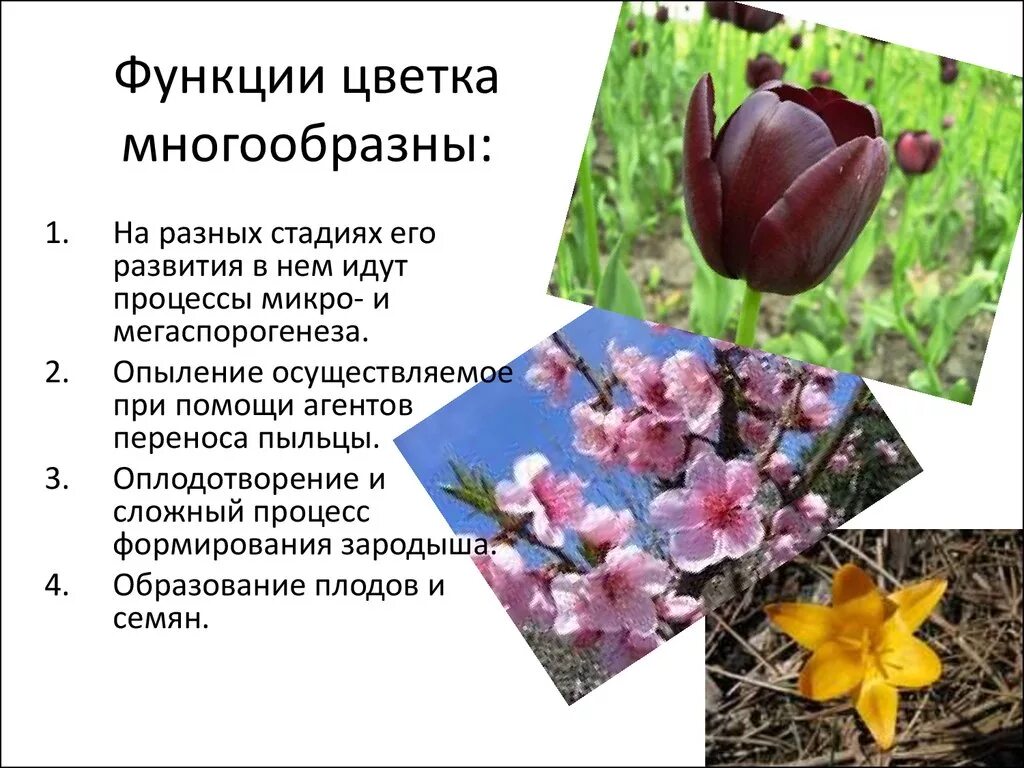 Функции цветка многообразны:

1. На разных стадиях его развития в нем идут процессы микро- и мегаспорогенеза.
2. Опыление осуществляемое при помощи агентов переноса пыльцы.
3. Оплодотворение и сложный процесс формирования зародыша.
4. Образование плодов и семян.